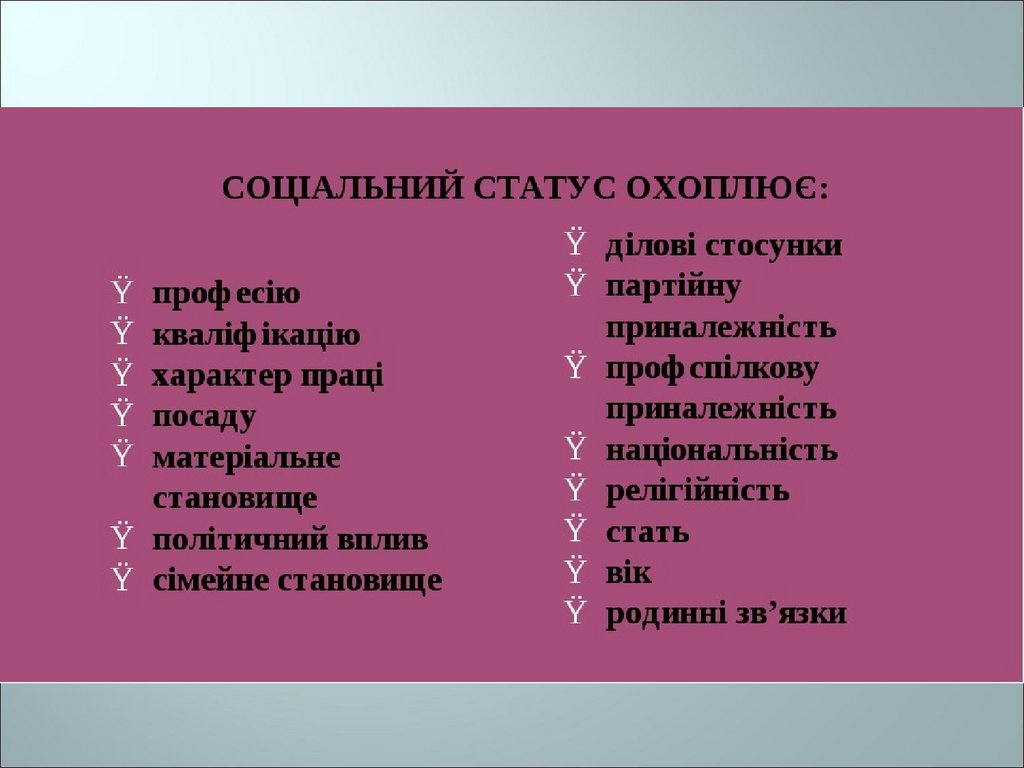 СОЦІАЛЬНИЙ СТАТУС ОХОПЛЮЄ:

Ÿ професію
Ÿ кваліфікацію
Ÿ характер праці
Ÿ посаду
Ÿ матеріальне становище
Ÿ політичний вплив
Ÿ сімейне становище

Ÿ ділові стосунки
Ÿ партійну приналежність
Ÿ профспілкову приналежність
Ÿ національність
Ÿ релігійність
Ÿ стать
Ÿ вік
Ÿ родинні зв’язки